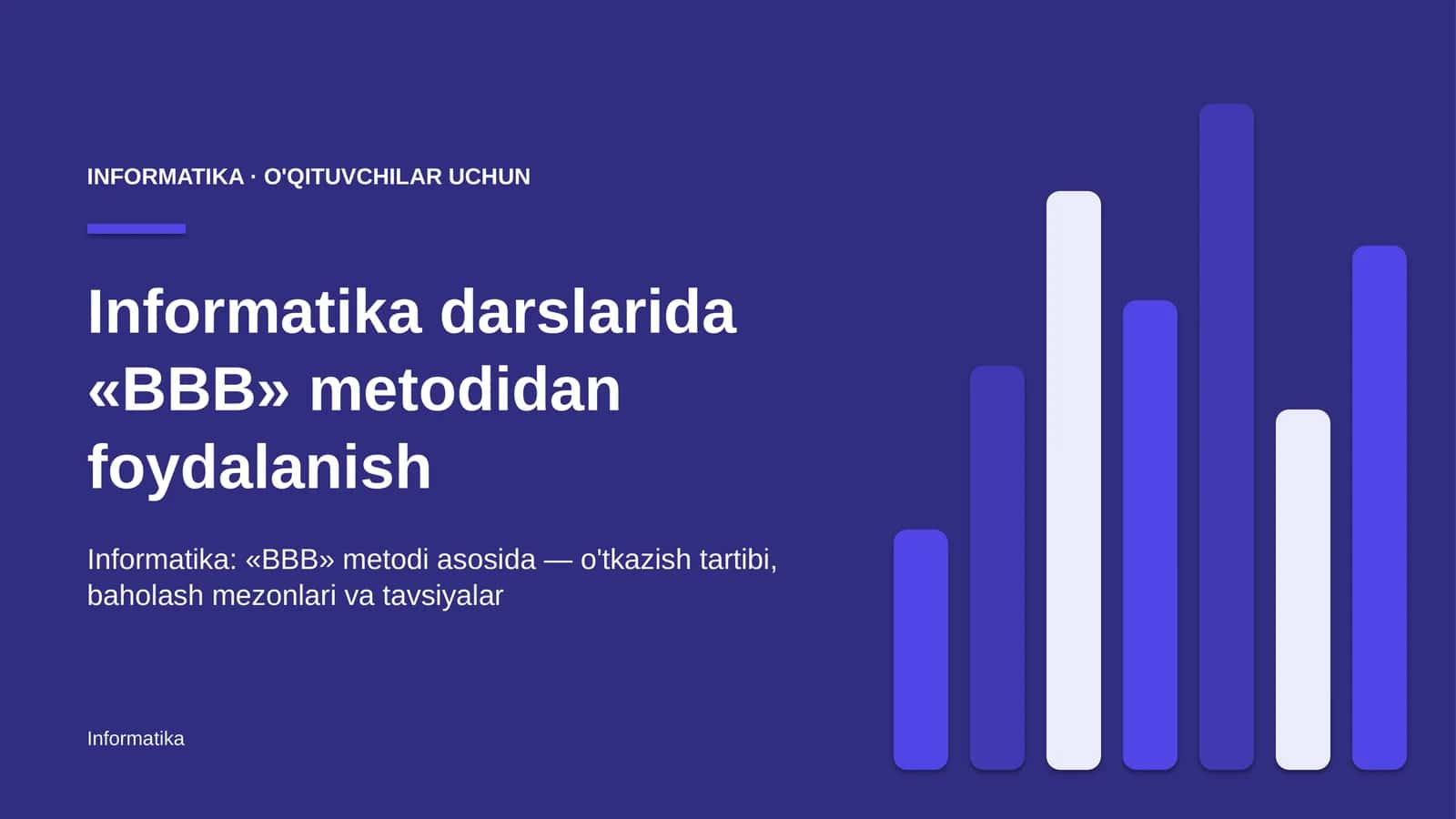 INFORMATIKA · O'QITUVCHILAR UCHUN

Informatika darslarida «BBB» metodidan foydalanish

Informatika: «BBB» metodi asosida — o'tkazish tartibi, baholash mezonlari va tavsiyalar

Informatika